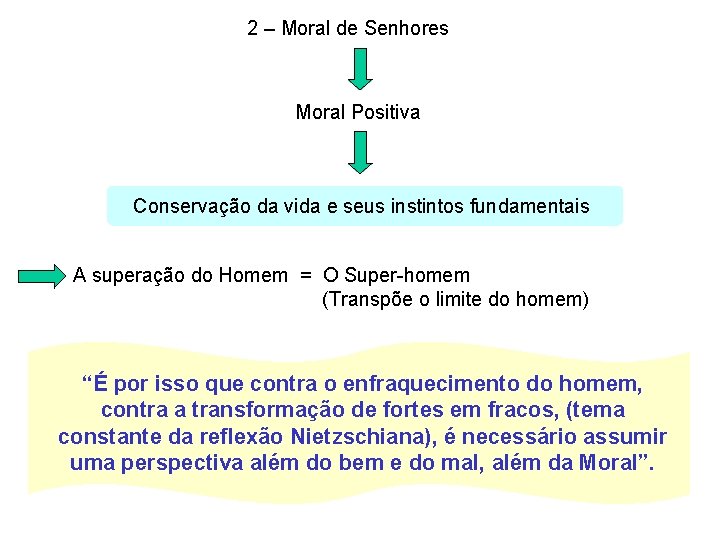 2 – Moral de Senhores

Moral Positiva

Conservação da vida e seus instintos fundamentais

A superação do Homem = O Super-homem
(Transpõe o limite do homem)

“É por isso que contra o enfraquecimento do homem, contra a transformação de fortes em fracos, (tema constante da reflexão Nietzschiana), é necessário assumir uma perspectiva além do bem e do mal, além da Moral”.